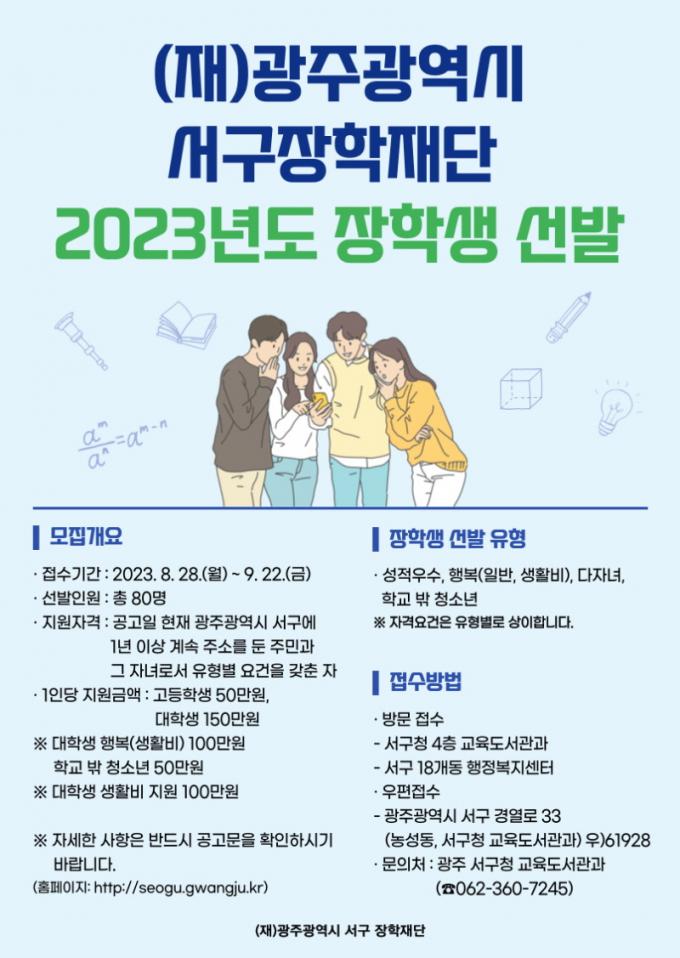 (재)광주광역시
서구장학재단
2023년도 장학생 선발

$\frac{a^m}{a^n}=a^{m-n}$

모집개요

· 접수기간 : 2023. 8. 28.(월) ~ 9. 22.(금)
· 선발인원 : 총 80명
· 지원자격 : 공고일 현재 광주광역시 서구에 1년 이상 계속 주소를 둔 주민과 그 자녀로서 유형별 요건을 갖춘 자
· 1인당 지원금액 : 고등학생 50만원, 대학생 150만원
※ 대학생 행복(생활비) 100만원
학교 밖 청소년 50만원
※ 대학생 생활비 지원 100만원

※ 자세한 사항은 반드시 공고문을 확인하시기 바랍니다.
(홈페이지: http://seogu.gwangju.kr)

장학생 선발 유형

· 성적우수, 행복(일반, 생활비), 다자녀, 학교 밖 청소년
※ 자격요건은 유형별로 상이합니다.

접수방법

· 방문 접수
- 서구청 4층 교육도서관과
- 서구 18개동 행정복지센터
· 우편접수
- 광주광역시 서구 경열로 33 (농성동, 서구청 교육도서관과) 우)61928
· 문의처 : 광주 서구청 교육도서관과 (☎062-360-7245)

(재)광주광역시 서구 장학재단